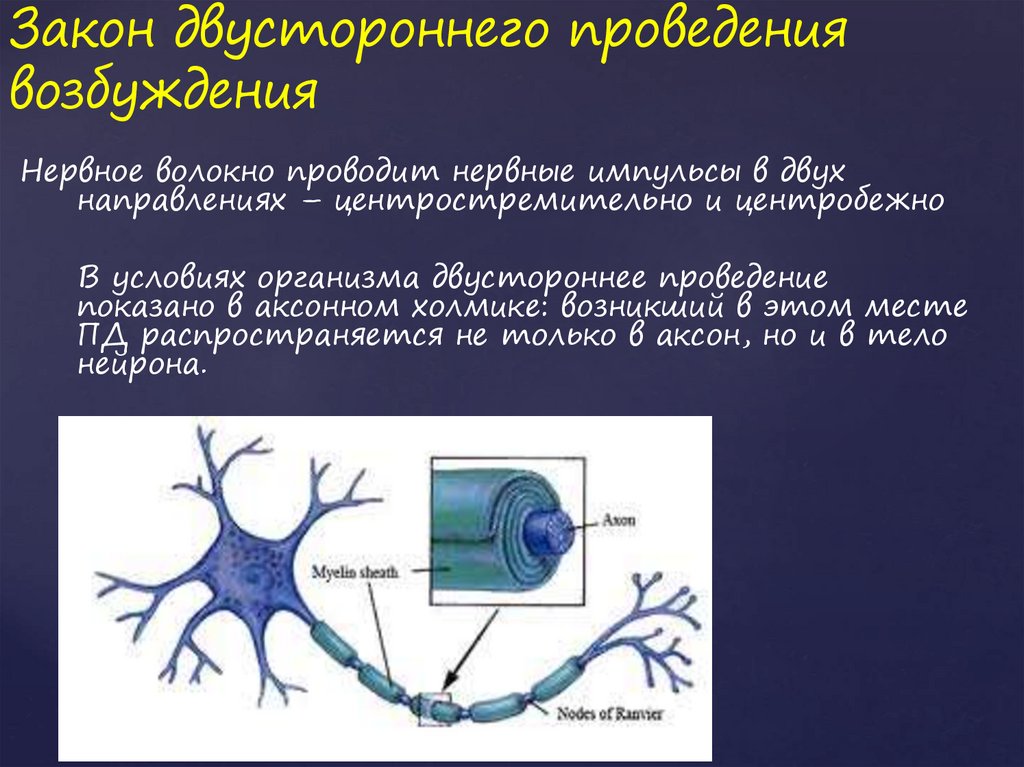 Закон двустороннего проведения возбуждения

Нервное волокно проводит нервные импульсы в двух направлениях – центростремительно и центробежно

В условиях организма двустороннее проведение показано в аксонном холмике: возникший в этом месте ПД распространяется не только в аксон, но и в тело нейрона.

Axon

Myelin sheath

Nodes of Ranvier